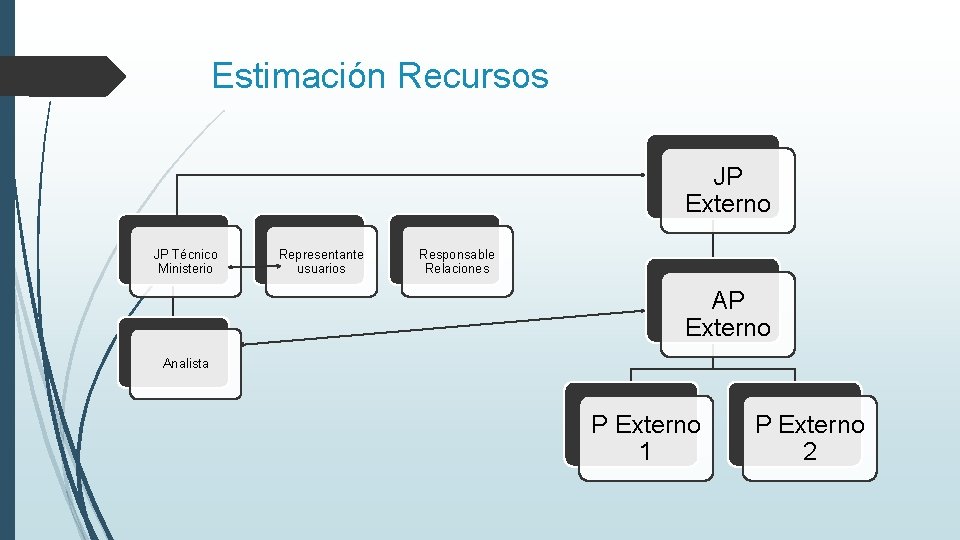 Estimación Recursos

JP Externo

JP Técnico Ministerio

Representante usuarios

Responsable Relaciones

AP Externo

Analista

P Externo 1

P Externo 2